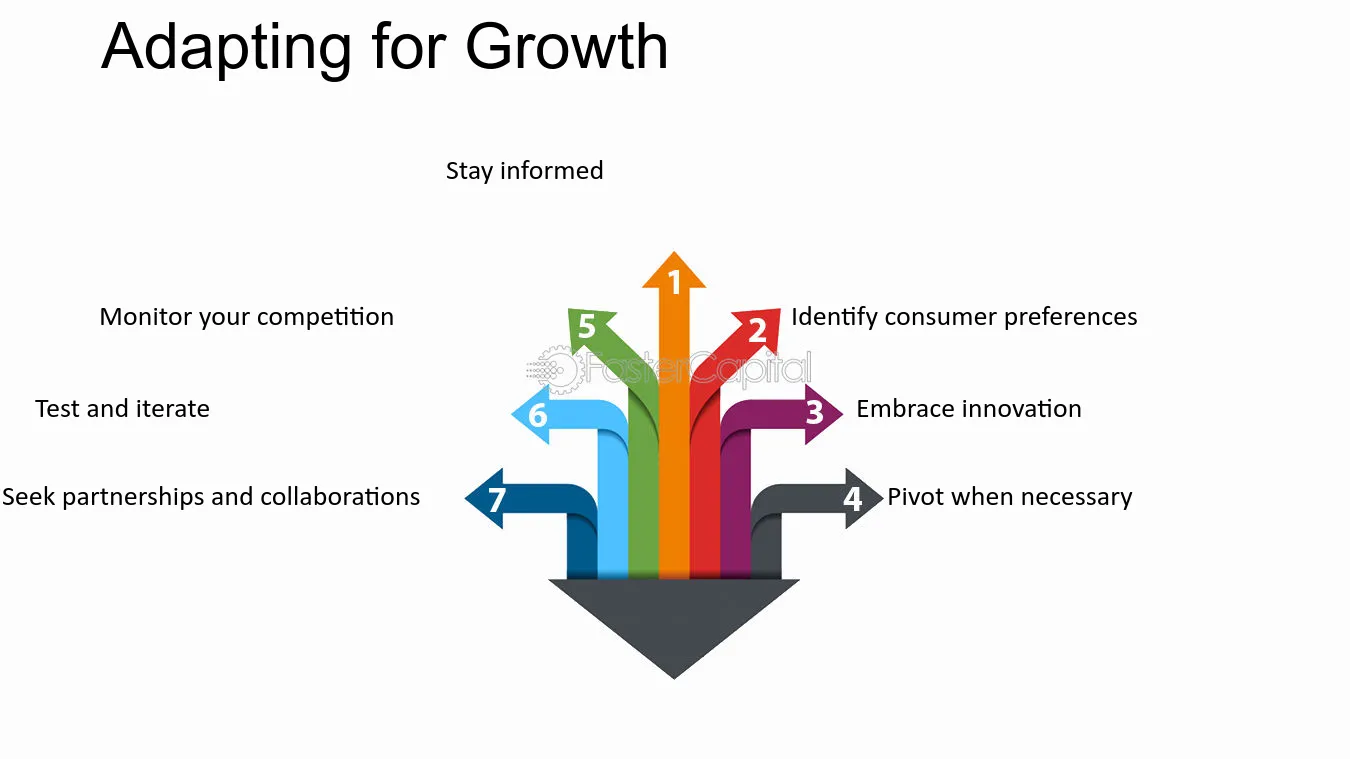 Adapting for Growth

Stay informed

1

Monitor your competition

5

2

Identify consumer preferences

Test and iterate

6

3

Embrace innovation

Seek partnerships and collaborations

7

4

Pivot when necessary

FasterCapital